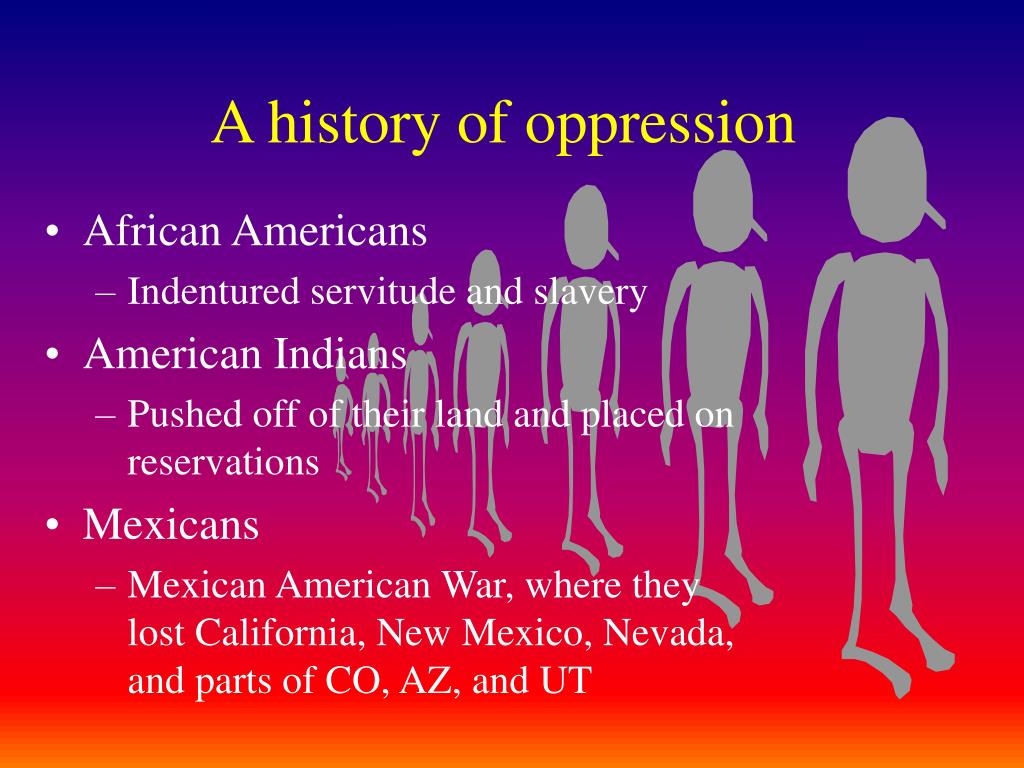 A history of oppression

• African Americans
  – Indentured servitude and slavery
• American Indians
  – Pushed off of their land and placed on reservations
• Mexicans
  – Mexican American War, where they lost California, New Mexico, Nevada, and parts of CO, AZ, and UT